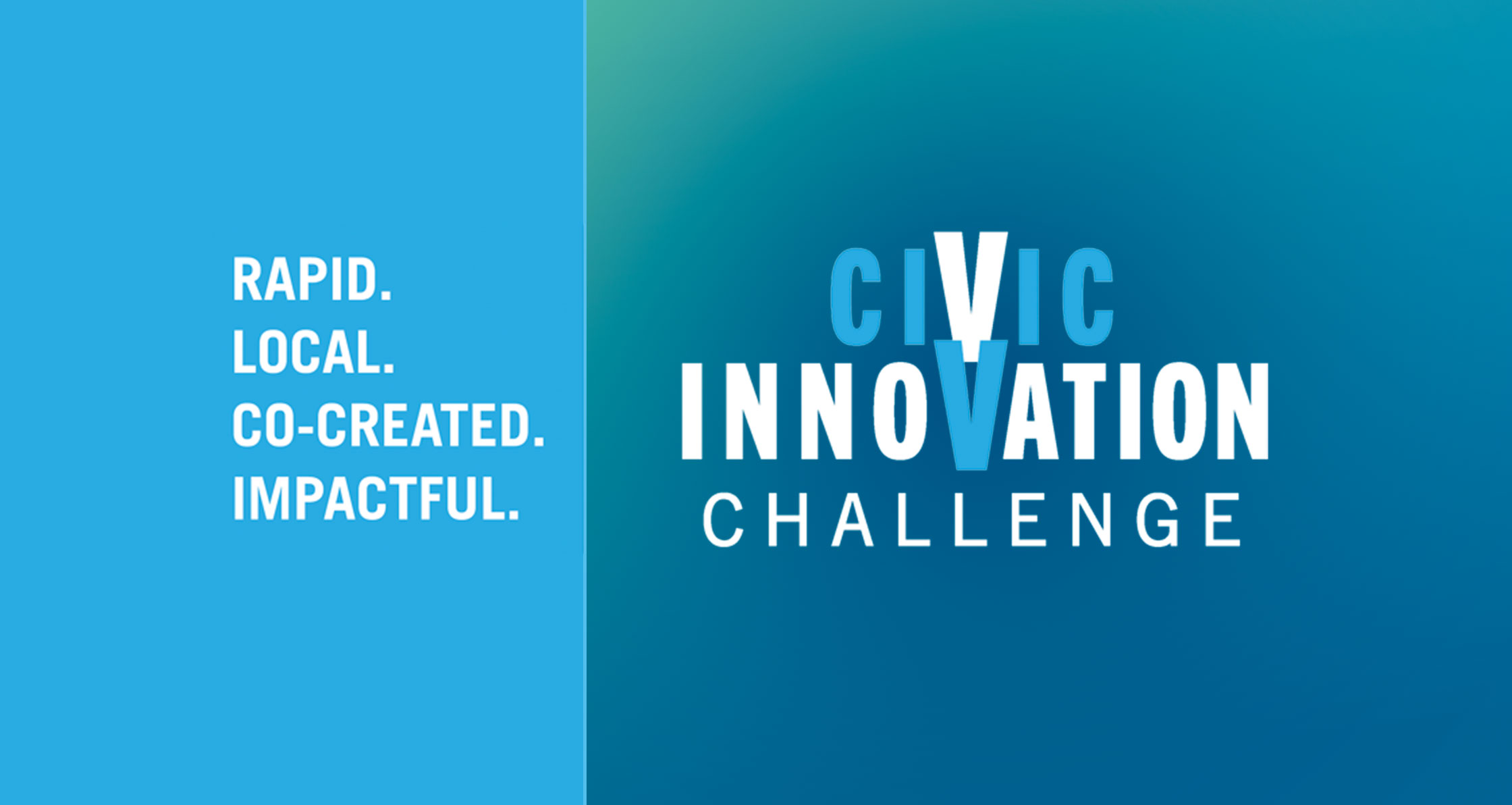 RAPID.
LOCAL.
CO-CREATED.
IMPACTFUL.

CIVIC
INNOVATION
CHALLENGE